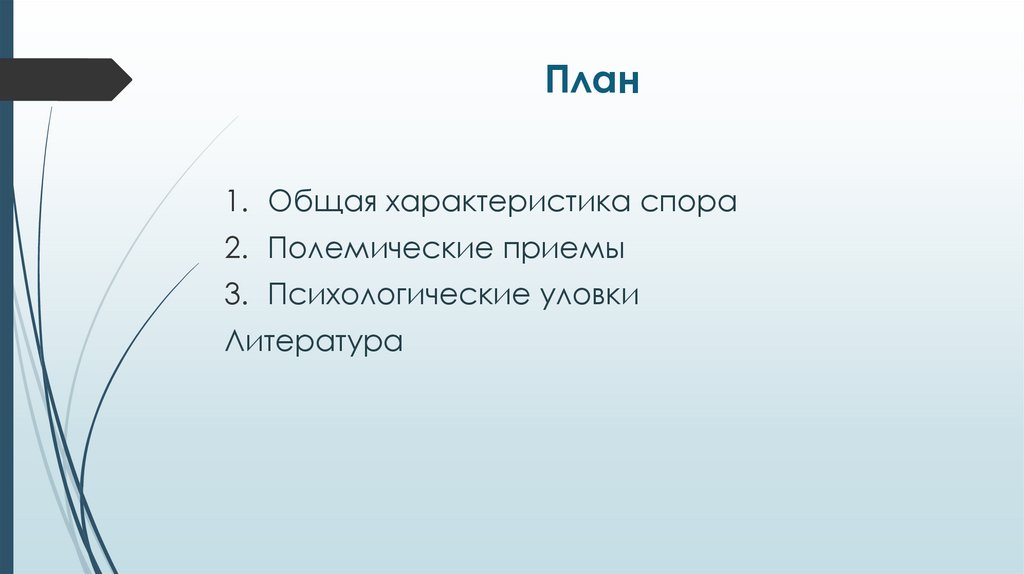 План

1. Общая характеристика спора
2. Полемические приемы
3. Психологические уловки
Литература